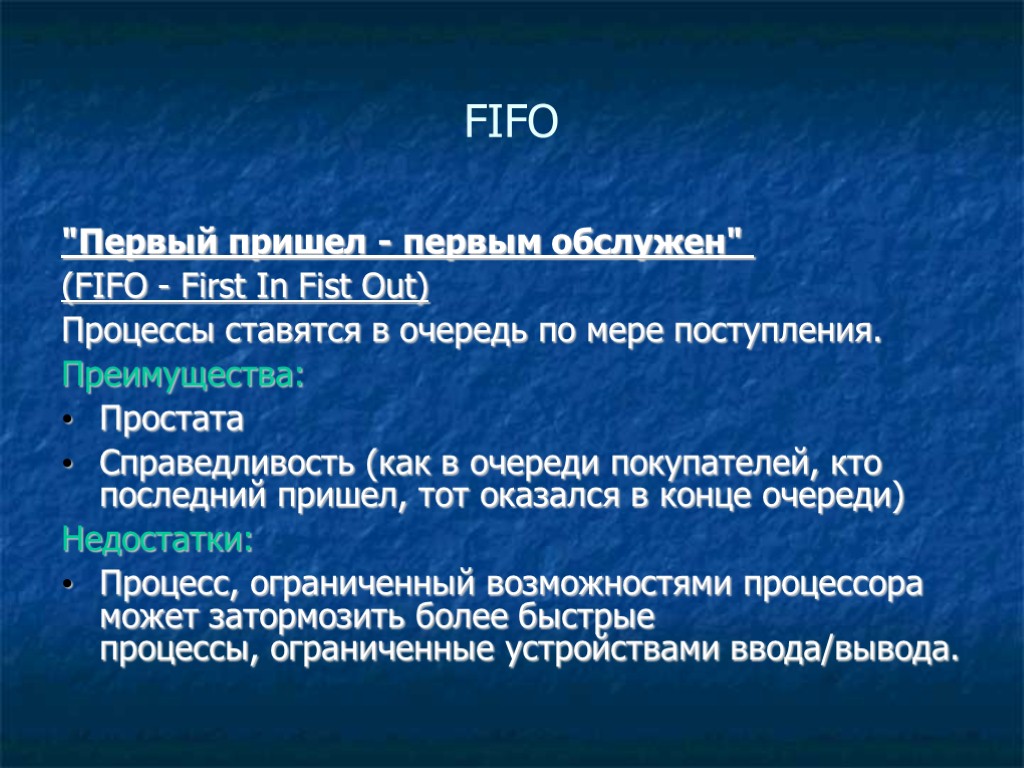 FIFO

"Первый пришел - первым обслужен"
(FIFO - First In Fist Out)
Процессы ставятся в очередь по мере поступления.
Преимущества:
• Простата
• Справедливость (как в очереди покупателей, кто последний пришел, тот оказался в конце очереди)
Недостатки:
• Процесс, ограниченный возможностями процессора может затормозить более быстрые процессы, ограниченные устройствами ввода/вывода.